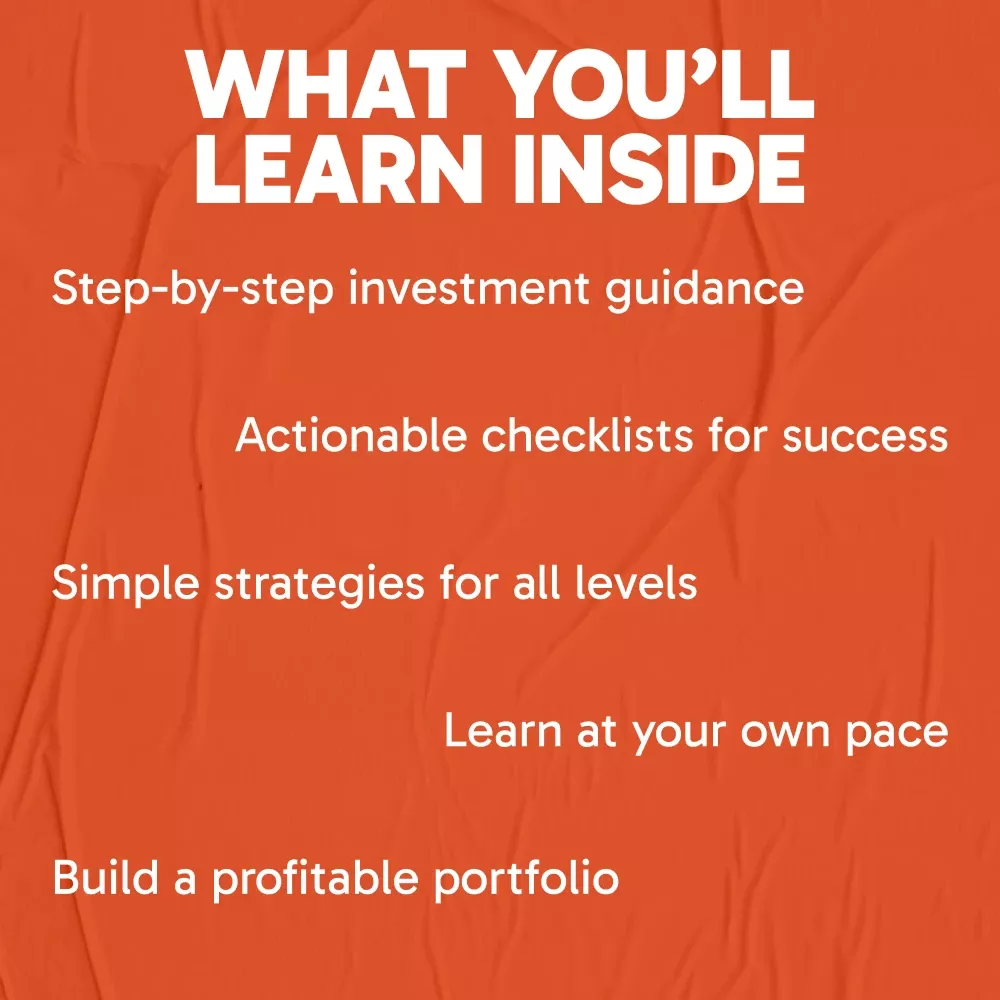 WHAT YOU'LL LEARN INSIDE

Step-by-step investment guidance

Actionable checklists for success

Simple strategies for all levels

Learn at your own pace

Build a profitable portfolio